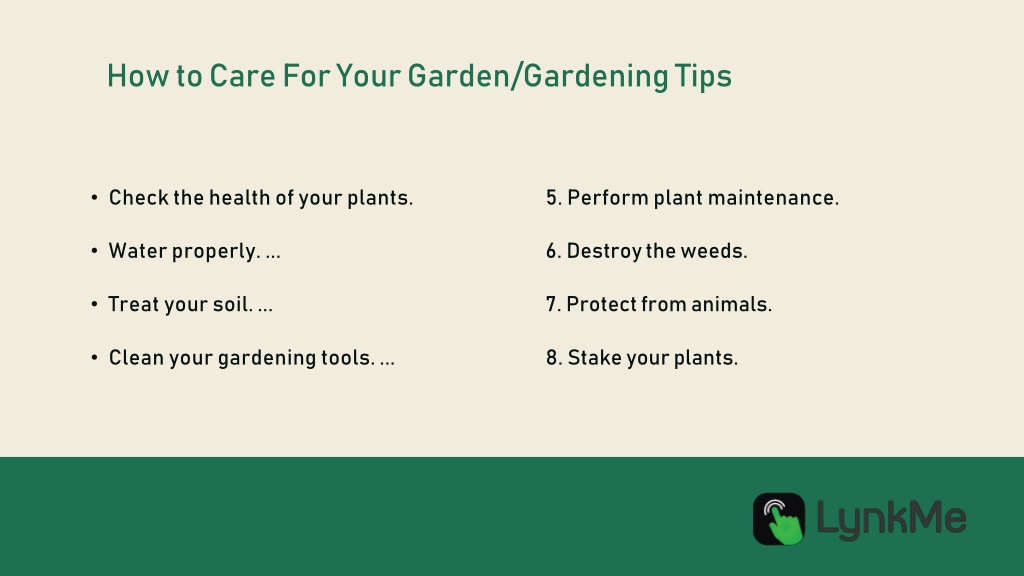 How to Care For Your Garden/Gardening Tips

• Check the health of your plants.

• Water properly. ...

• Treat your soil. ...

• Clean your gardening tools. ...

5. Perform plant maintenance.

6. Destroy the weeds.

7. Protect from animals.

8. Stake your plants.

LynkMe